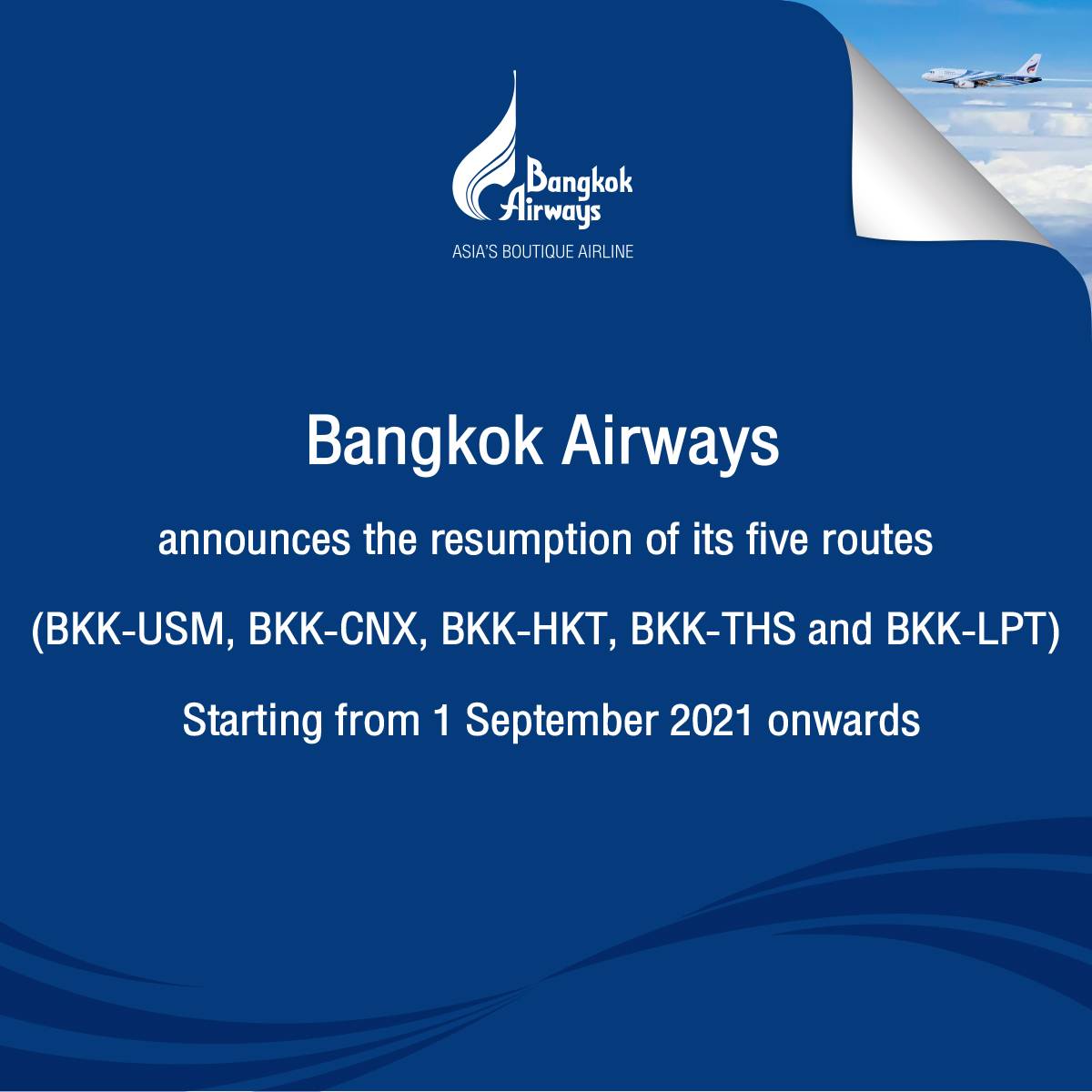 Bangkok Airways
ASIA'S BOUTIQUE AIRLINE

Bangkok Airways

announces the resumption of its five routes

(BKK-USM, BKK-CNX, BKK-HKT, BKK-THS and BKK-LPT)

Starting from 1 September 2021 onwards